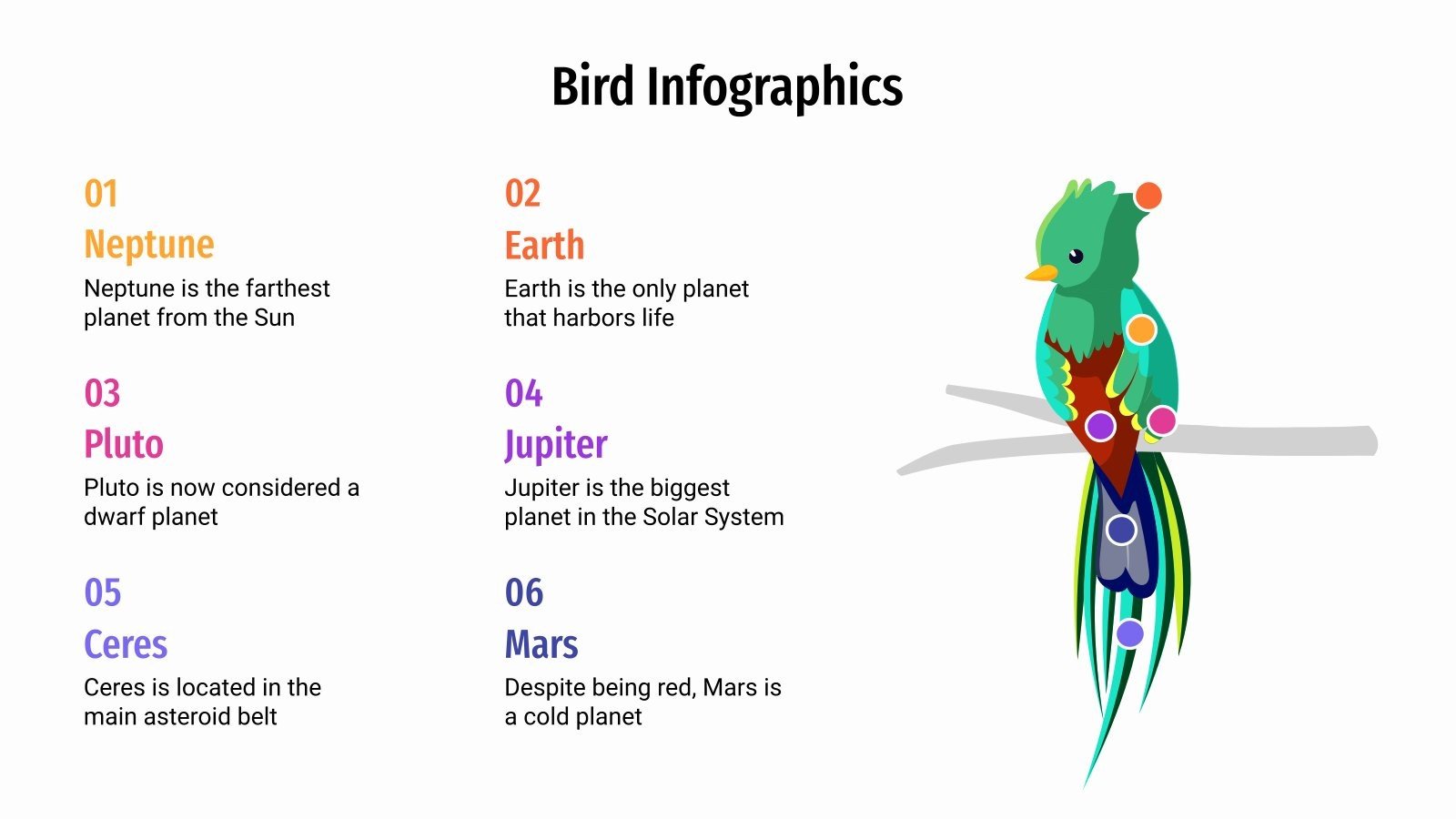 Bird Infographics

01
Neptune
Neptune is the farthest planet from the Sun

02
Earth
Earth is the only planet that harbors life

03
Pluto
Pluto is now considered a dwarf planet

04
Jupiter
Jupiter is the biggest planet in the Solar System

05
Ceres
Ceres is located in the main asteroid belt

06
Mars
Despite being red, Mars is a cold planet